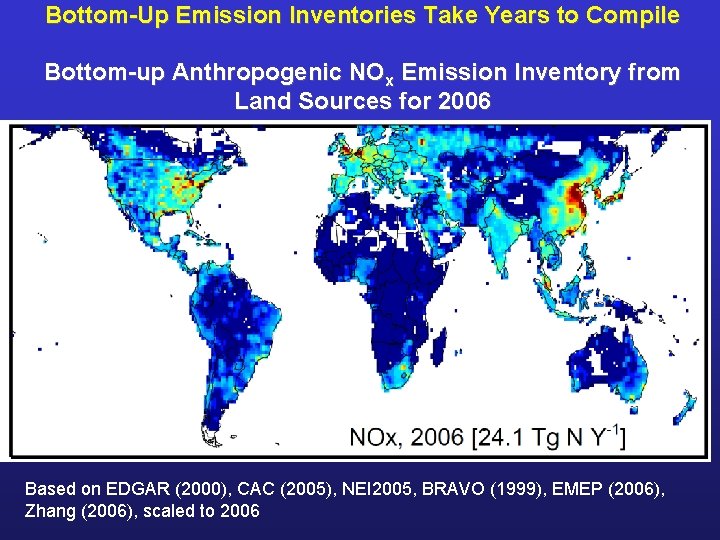 Bottom-Up Emission Inventories Take Years to Compile

Bottom-up Anthropogenic $NO_x$ Emission Inventory from Land Sources for 2006

NOx, 2006 [24.1 Tg N $Y^{-1}$]

Based on EDGAR (2000), CAC (2005), NEI2005, BRAVO (1999), EMEP (2006), Zhang (2006), scaled to 2006